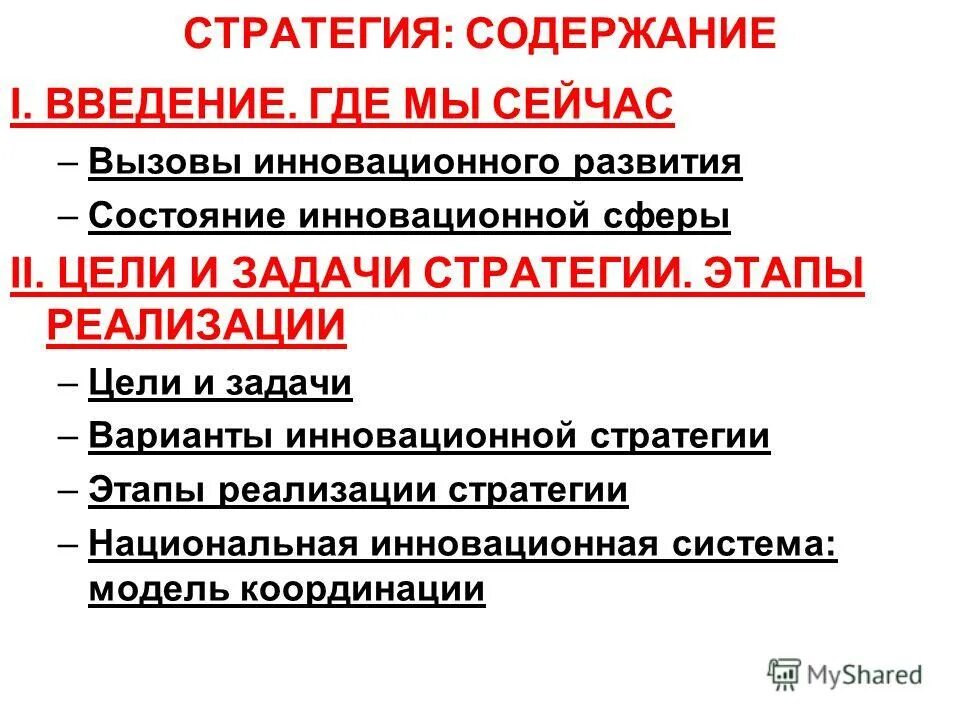 СТРАТЕГИЯ: СОДЕРЖАНИЕ

I. ВВЕДЕНИЕ. ГДЕ МЫ СЕЙЧАС

– Вызовы инновационного развития

– Состояние инновационной сферы

II. ЦЕЛИ И ЗАДАЧИ СТРАТЕГИИ. ЭТАПЫ РЕАЛИЗАЦИИ

– Цели и задачи

– Варианты инновационной стратегии

– Этапы реализации стратегии

– Национальная инновационная система: модель координации

MyShared